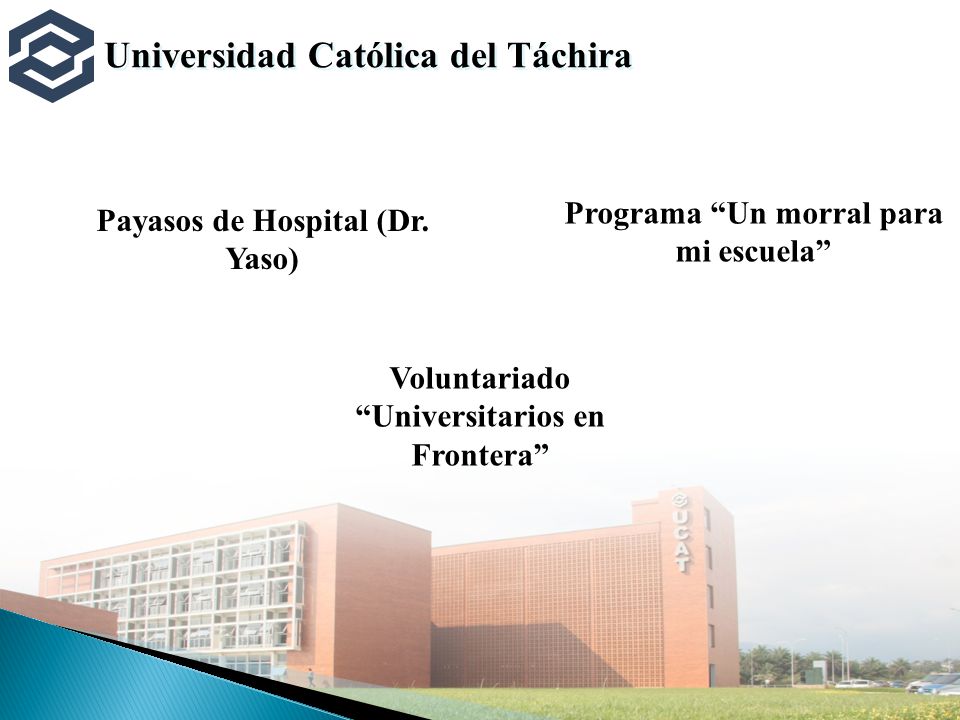 Universidad Católica del Táchira

Payasos de Hospital (Dr. Yaso)

Programa “Un morral para mi escuela”

Voluntariado “Universitarios en Frontera”

UCAT